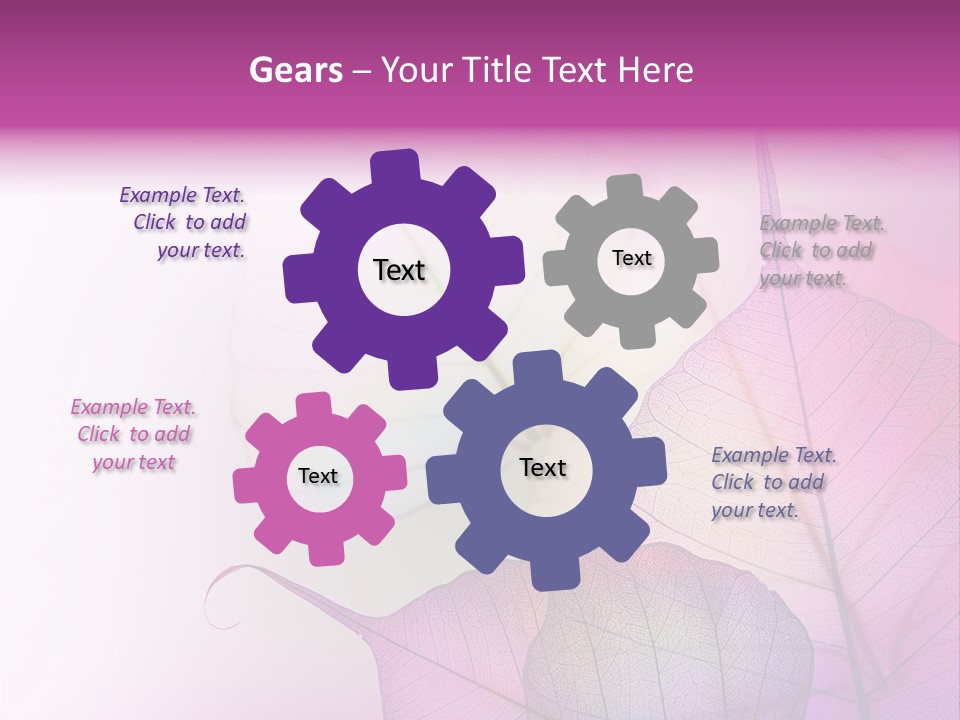 Gears – Your Title Text Here

Example Text. Click to add your text.

Text

Text

Example Text. Click to add your text.

Example Text. Click to add your text

Text

Text

Example Text. Click to add your text.